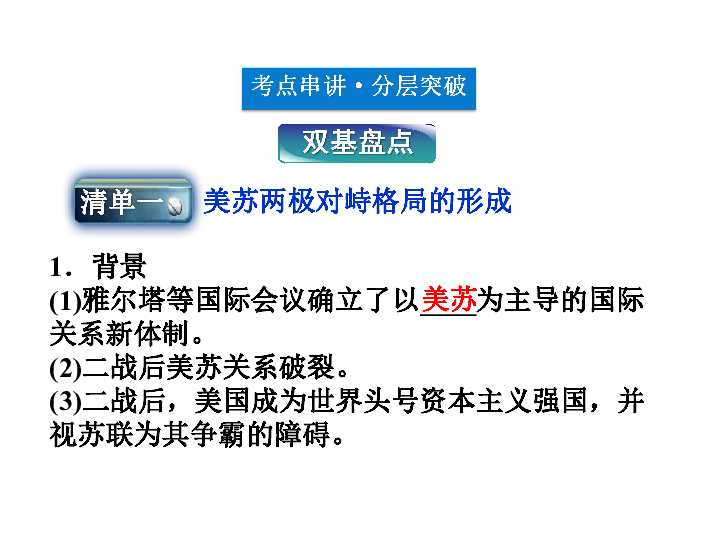 考点串讲·分层突破

双基盘点

清单一 美苏两极对峙格局的形成

1．背景

(1)雅尔塔等国际会议确立了以美苏为主导的国际关系新体制。

(2)二战后美苏关系破裂。

(3)二战后，美国成为世界头号资本主义强国，并视苏联为其争霸的障碍。